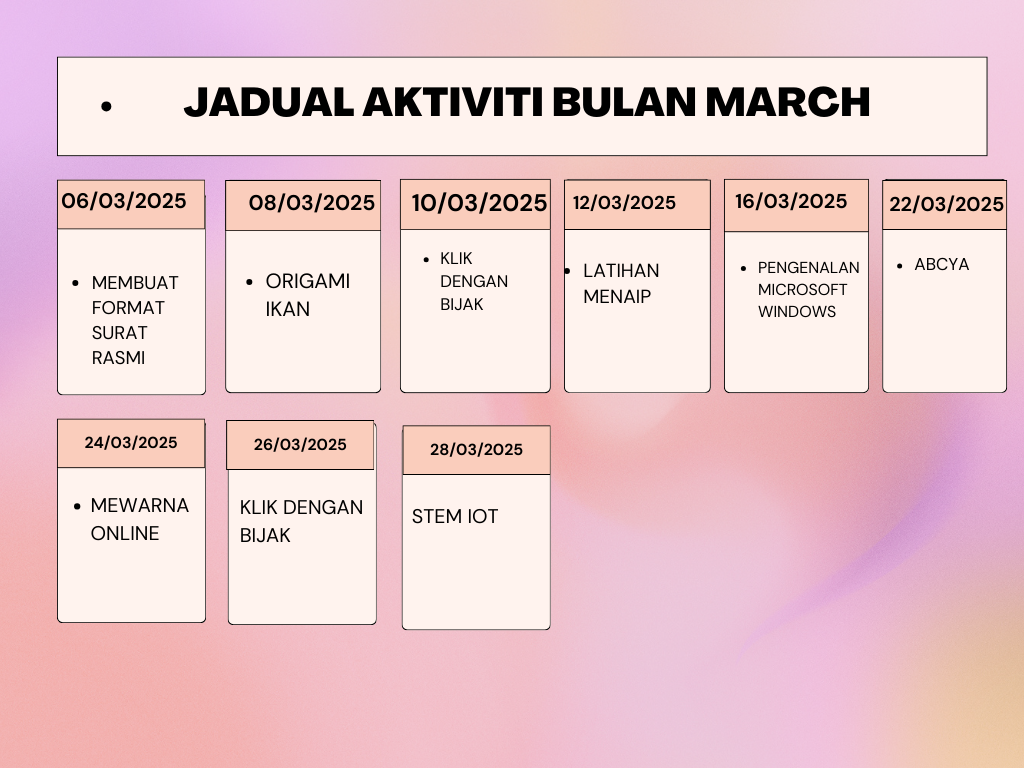 • JADUAL AKTIVITI BULAN MARCH

06/03/2025
• MEMBUAT FORMAT SURAT RASMI

08/03/2025
• ORIGAMI IKAN

10/03/2025
• KLIK DENGAN BIJAK

12/03/2025
• LATIHAN MENAIP

16/03/2025
• PENGENALAN MICROSOFT WINDOWS

22/03/2025
• ABCYA

24/03/2025
• MEWARNA ONLINE

26/03/2025
KLIK DENGAN BIJAK

28/03/2025
STEM IOT